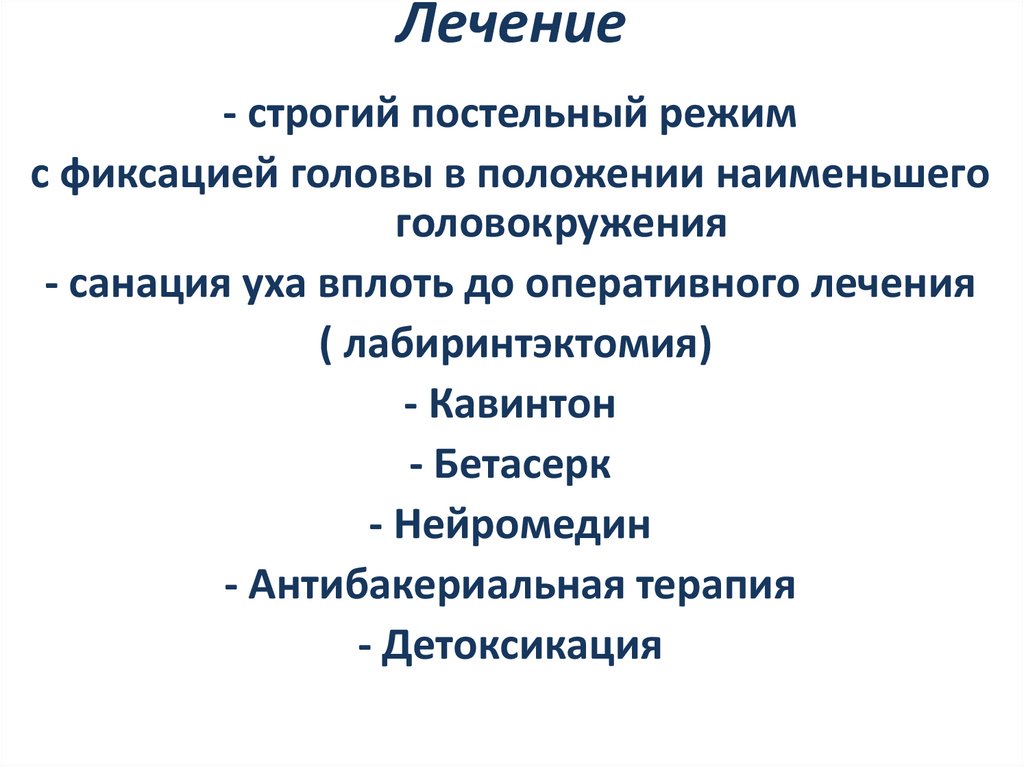 Лечение

- строгий постельный режим с фиксацией головы в положении наименьшего головокружения

- санация уха вплоть до оперативного лечения ( лабиринтэктомия)

- Кавинтон

- Бетасерк

- Нейромедин

- Антибакериальная терапия

- Детоксикация